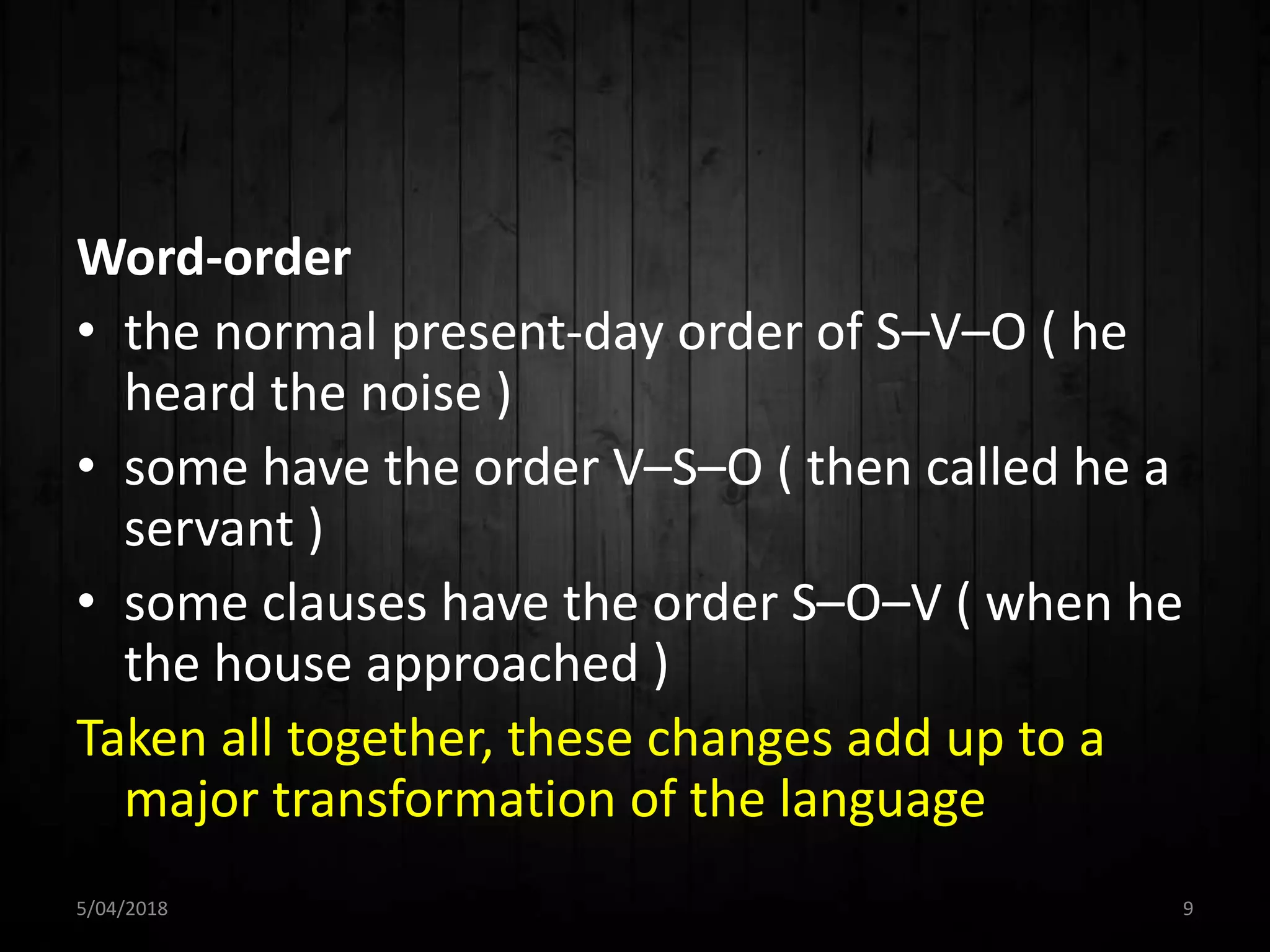 Word-order

• the normal present-day order of S–V–O ( he heard the noise )
• some have the order V–S–O ( then called he a servant )
• some clauses have the order S–O–V ( when he the house approached )

Taken all together, these changes add up to a major transformation of the language

5/04/2018

9